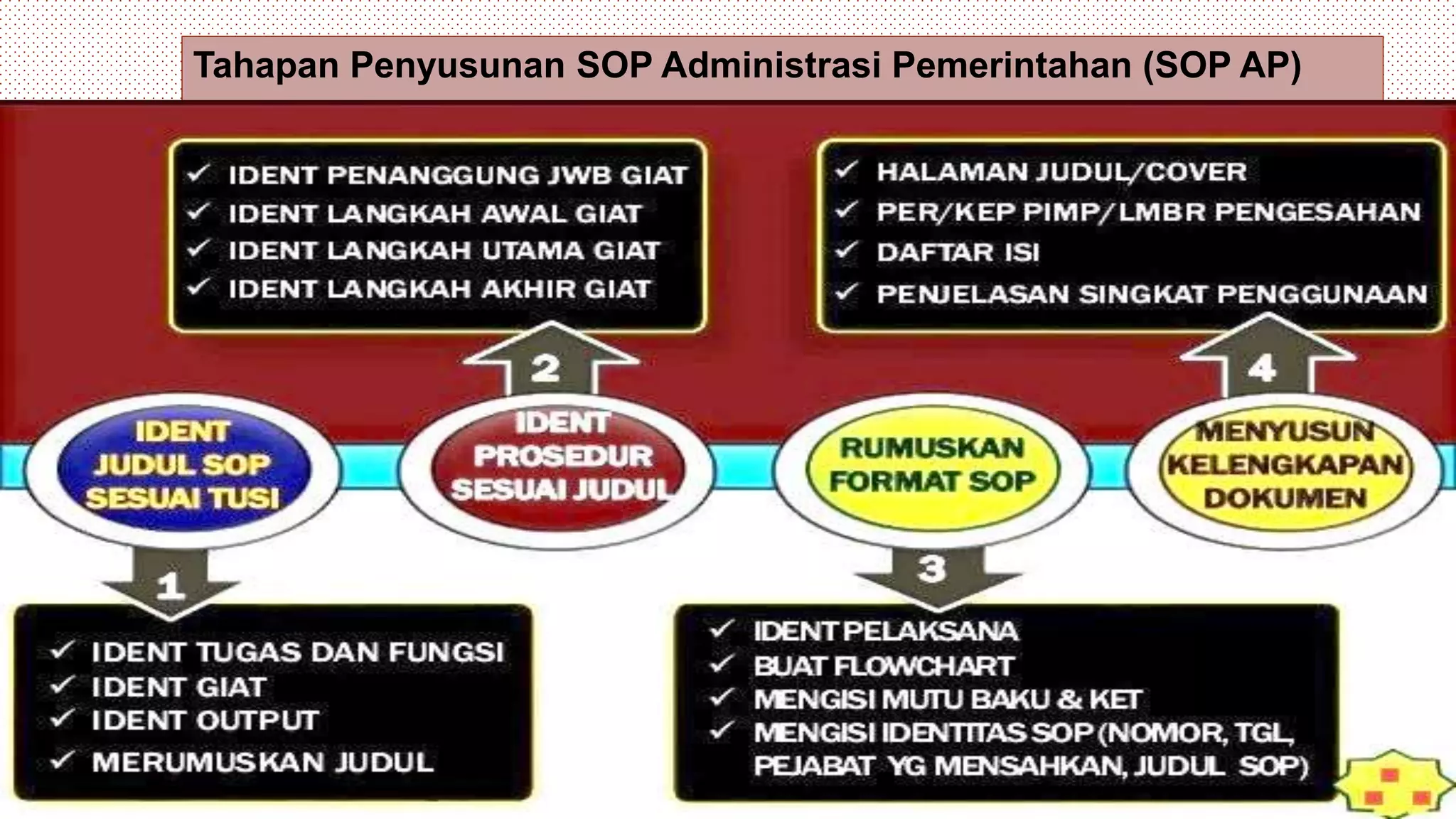 Tahapan Penyusunan SOP Administrasi Pemerintahan (SOP AP)

✓ IDENT PENANGGUNG JWB GIAT
✓ IDENT LANGKAH AWAL GIAT
✓ IDENT LANGKAH UTAMA GIAT
✓ IDENT LANGKAH AKHIR GIAT

✓ HALAMAN JUDUL/COVER
✓ PER/KEP PIMP/LMBR PENGESAHAN
✓ DAFTAR ISI
✓ PENJELASAN SINGKAT PENGGUNAAN

2

4

IDENT JUDUL SOP SESUAI TUSI

IDENT PROSEDUR SESUAI JUDUL

RUMUSKAN FORMAT SOP

MENYUSUN KELENGKAPAN DOKUMEN

1

3

✓ IDENT TUGAS DAN FUNGSI
✓ IDENT GIAT
✓ IDENT OUTPUT
✓ MERUMUSKAN JUDUL

✓ IDENT PELAKSANA
✓ BUAT FLOWCHART
✓ MENGISI MUTU BAKU & KET
✓ MENGISI IDENTITAS SOP (NOMOR, TGL, PEJABAT YG MENSAHKAN, JUDUL SOP)